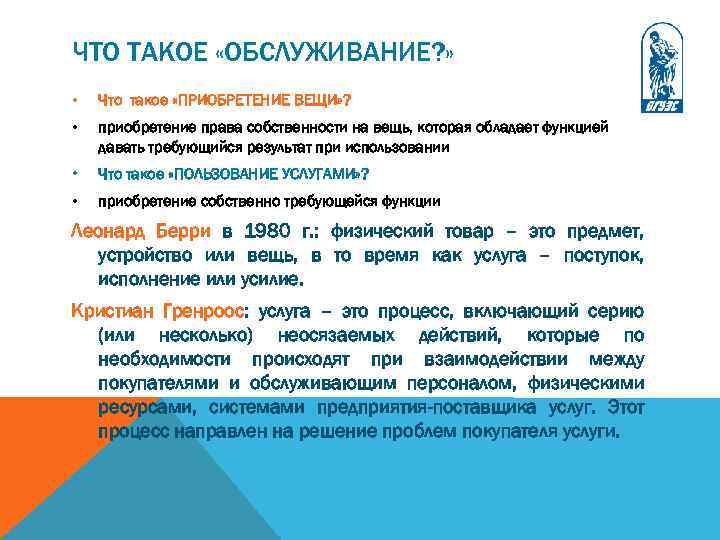 ЧТО ТАКОЕ «ОБСЛУЖИВАНИЕ?»

ВГУЭС

• Что такое «ПРИОБРЕТЕНИЕ ВЕЩИ»?

• приобретение права собственности на вещь, которая обладает функцией давать требующийся результат при использовании

• Что такое «ПОЛЬЗОВАНИЕ УСЛУГАМИ»?

• приобретение собственно требующейся функции

Леонард Берри в 1980 г.: физический товар – это предмет, устройство или вещь, в то время как услуга – поступок, исполнение или усилие.

Кристиан Гренроос: услуга – это процесс, включающий серию (или несколько) неосязаемых действий, которые по необходимости происходят при взаимодействии между покупателями и обслуживающим персоналом, физическими ресурсами, системами предприятия-поставщика услуг. Этот процесс направлен на решение проблем покупателя услуги.